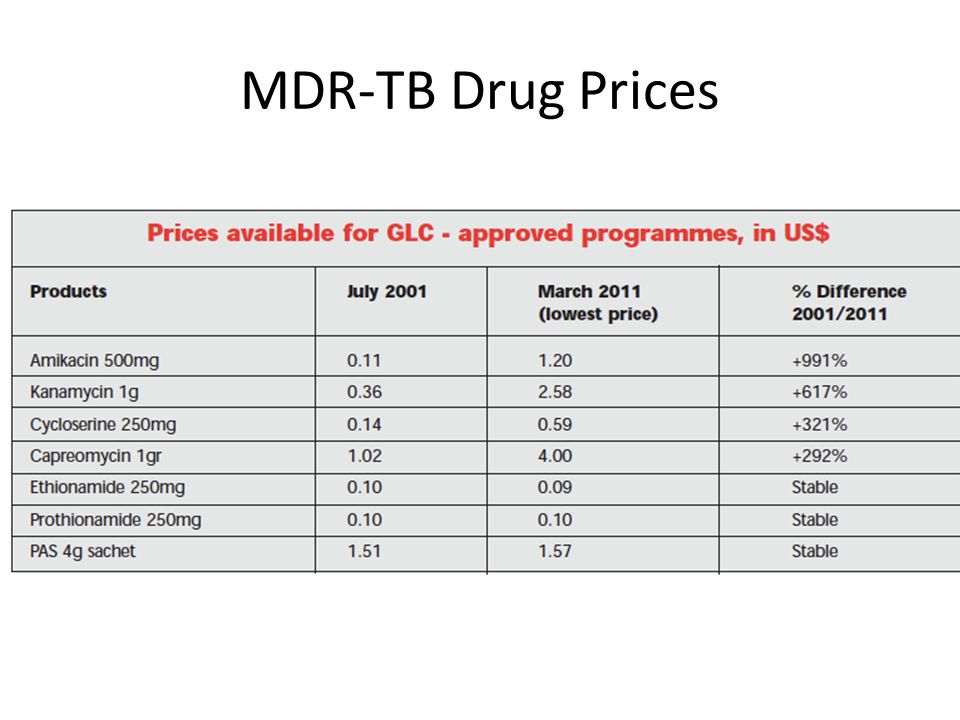 MDR-TB Drug Prices

Prices available for GLC - approved programmes, in US$

| Products | July 2001 | March 2011 (lowest price) | % Difference 2001/2011 |
|---|---|---|---|
| Amikacin 500mg | 0.11 | 1.20 | +991% |
| Kanamycin 1g | 0.36 | 2.58 | +617% |
| Cycloserine 250mg | 0.14 | 0.59 | +321% |
| Capreomycin 1gr | 1.02 | 4.00 | +292% |
| Ethionamide 250mg | 0.10 | 0.09 | Stable |
| Prothionamide 250mg | 0.10 | 0.10 | Stable |
| PAS 4g sachet | 1.51 | 1.57 | Stable |